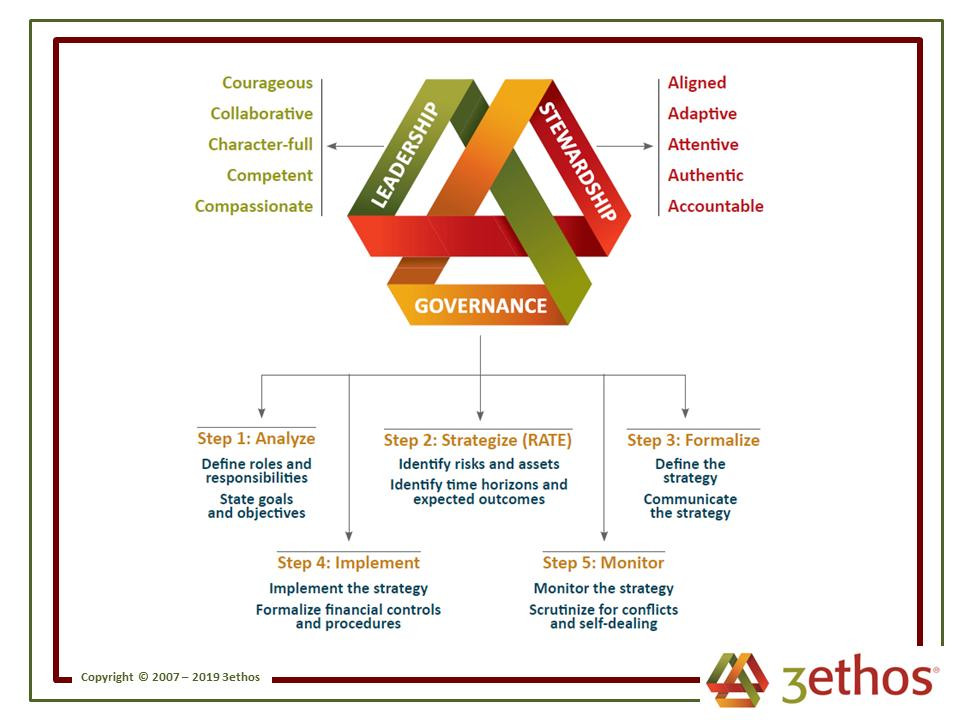 Courageous
Collaborative
Character-full
Competent
Compassionate

LEADERSHIP
STEWARDSHIP
GOVERNANCE

Aligned
Adaptive
Attentive
Authentic
Accountable

Step 1: Analyze
Define roles and responsibilities
State goals and objectives

Step 2: Strategize (RATE)
Identify risks and assets
Identify time horizons and expected outcomes

Step 3: Formalize
Define the strategy
Communicate the strategy

Step 4: Implement
Implement the strategy
Formalize financial controls and procedures

Step 5: Monitor
Monitor the strategy
Scrutinize for conflicts and self-dealing

Copyright © 2007 – 2019 3ethos

3ethos®